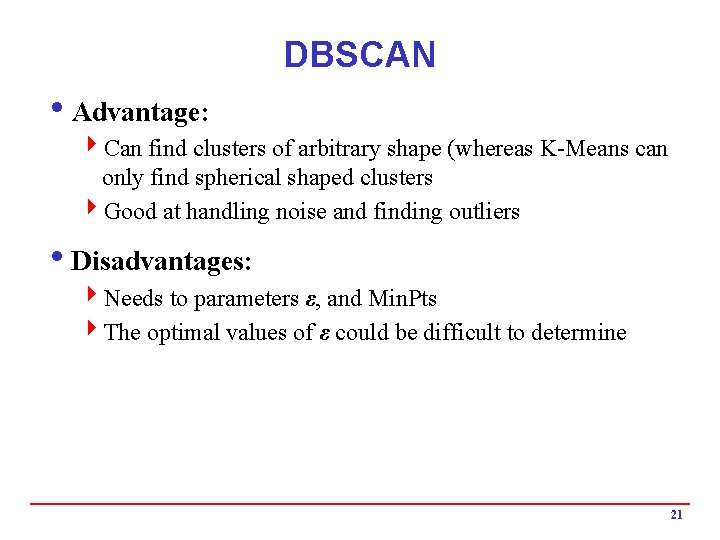 DBSCAN

• Advantage:

‣ Can find clusters of arbitrary shape (whereas K-Means can only find spherical shaped clusters

‣ Good at handling noise and finding outliers

• Disadvantages:

‣ Needs to parameters $\varepsilon$, and MinPts

‣ The optimal values of $\varepsilon$ could be difficult to determine

21